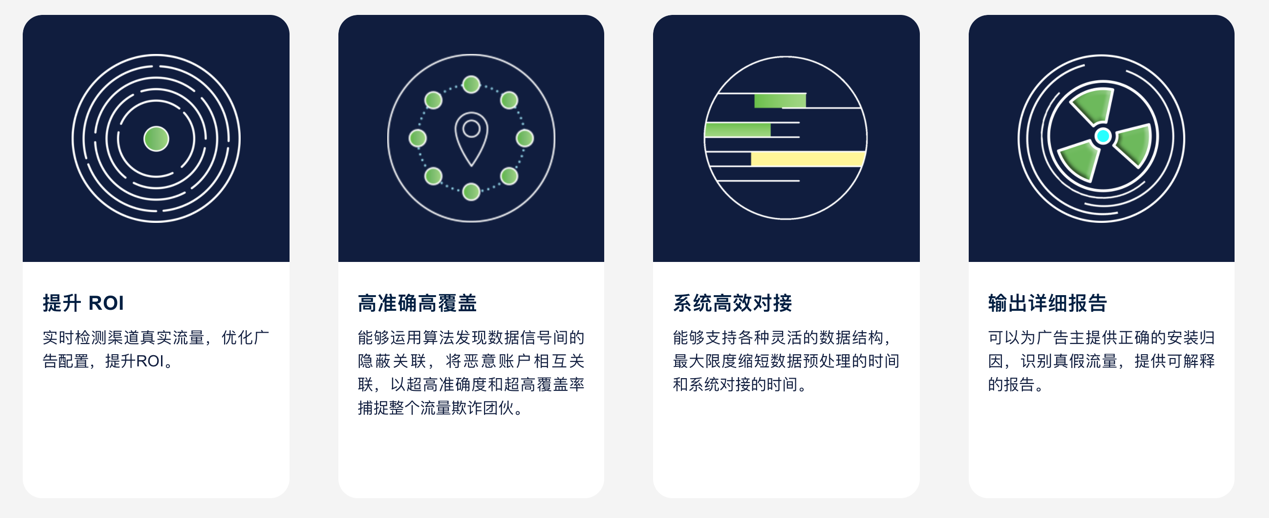 提升 ROI

实时检测渠道真实流量，优化广告配置，提升ROI。

高准确高覆盖

能够运用算法发现数据信号间的隐蔽关联，将恶意账户相互关联，以超高准确度和超高覆盖率捕捉整个流量欺诈团伙。

系统高效对接

能够支持各种灵活的数据结构，最大限度缩短数据预处理的时间和系统对接的时间。

输出详细报告

可以为广告主提供正确的安装归因，识别真假流量，提供可解释的报告。